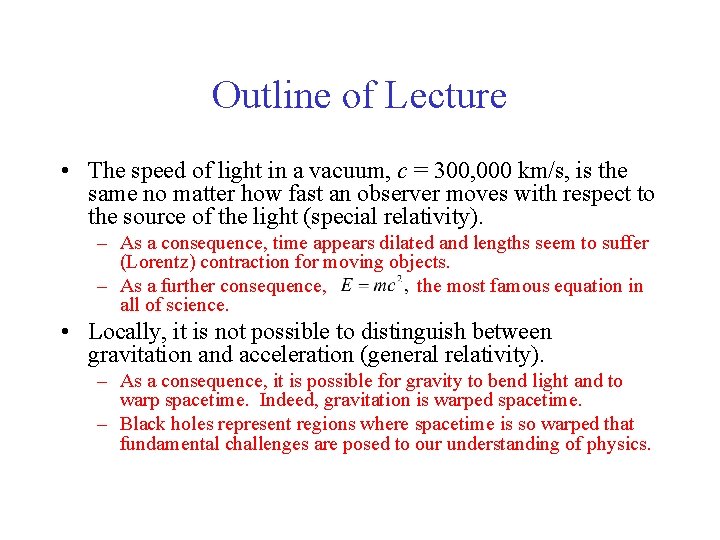 Outline of Lecture

• The speed of light in a vacuum, $c$ = 300,000 km/s, is the same no matter how fast an observer moves with respect to the source of the light (special relativity).

– As a consequence, time appears dilated and lengths seem to suffer (Lorentz) contraction for moving objects.

– As a further consequence, $E = mc^2$, the most famous equation in all of science.

• Locally, it is not possible to distinguish between gravitation and acceleration (general relativity).

– As a consequence, it is possible for gravity to bend light and to warp spacetime. Indeed, gravitation is warped spacetime.

– Black holes represent regions where spacetime is so warped that fundamental challenges are posed to our understanding of physics.